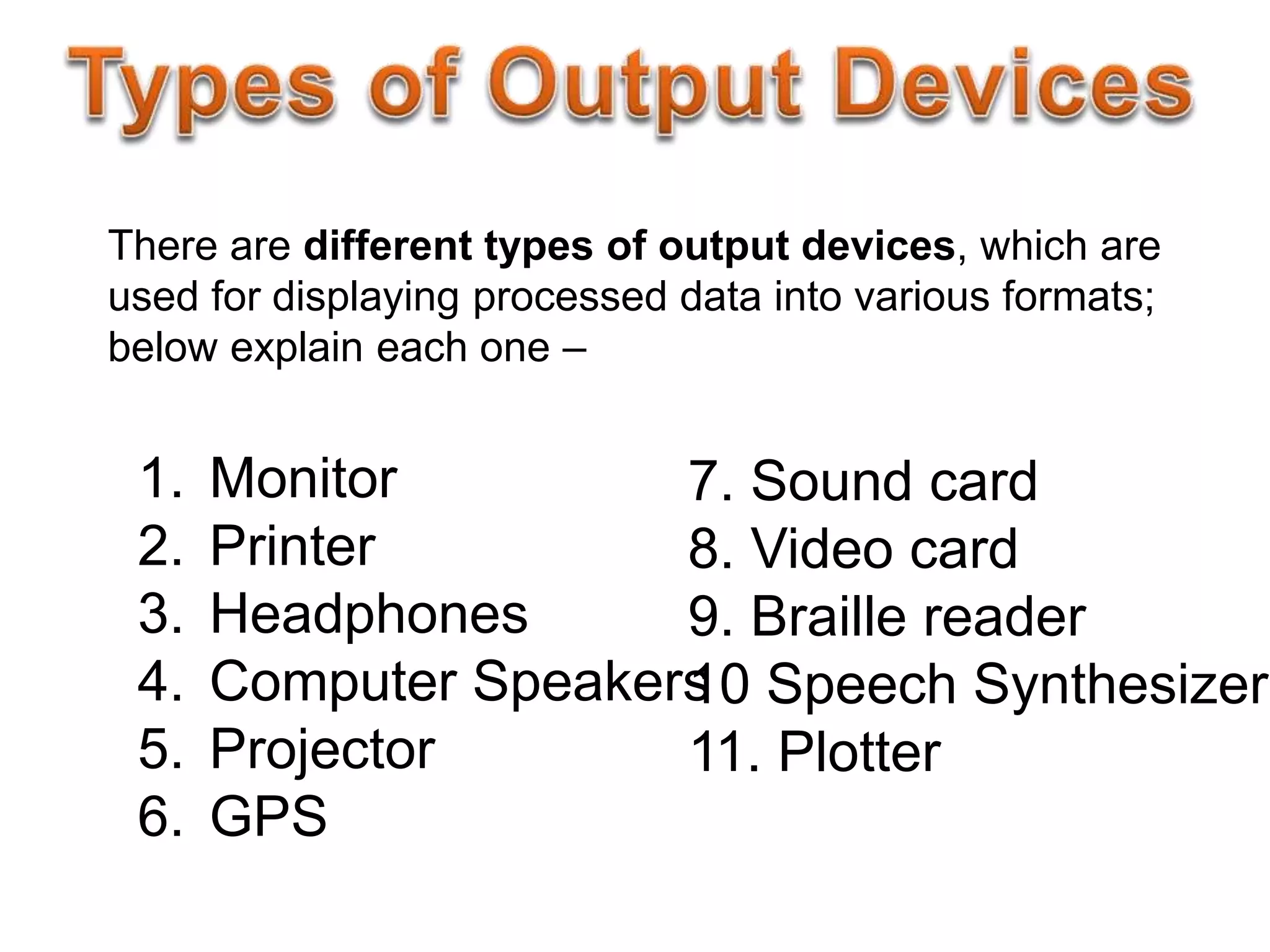 Types of Output Devices

There are different types of output devices, which are used for displaying processed data into various formats; below explain each one –

1. Monitor
2. Printer
3. Headphones
4. Computer Speakers
5. Projector
6. GPS

7. Sound card
8. Video card
9. Braille reader
10 Speech Synthesizer
11. Plotter